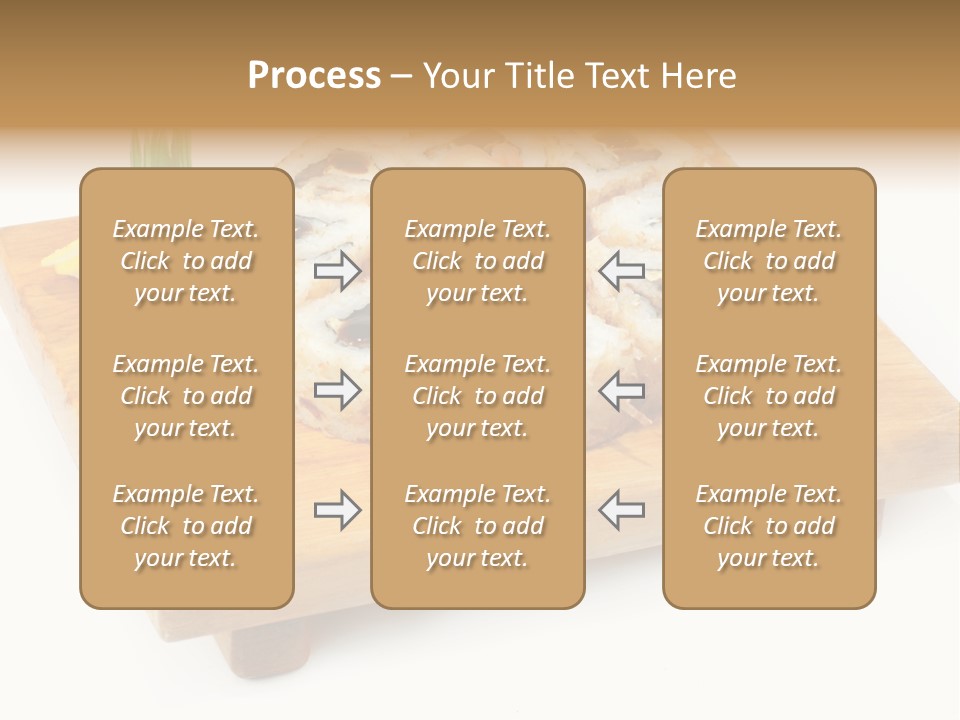 Process – Your Title Text Here

Example Text. Click to add your text.

Example Text. Click to add your text.

Example Text. Click to add your text.

Example Text. Click to add your text.

Example Text. Click to add your text.

Example Text. Click to add your text.

Example Text. Click to add your text.

Example Text. Click to add your text.

Example Text. Click to add your text.